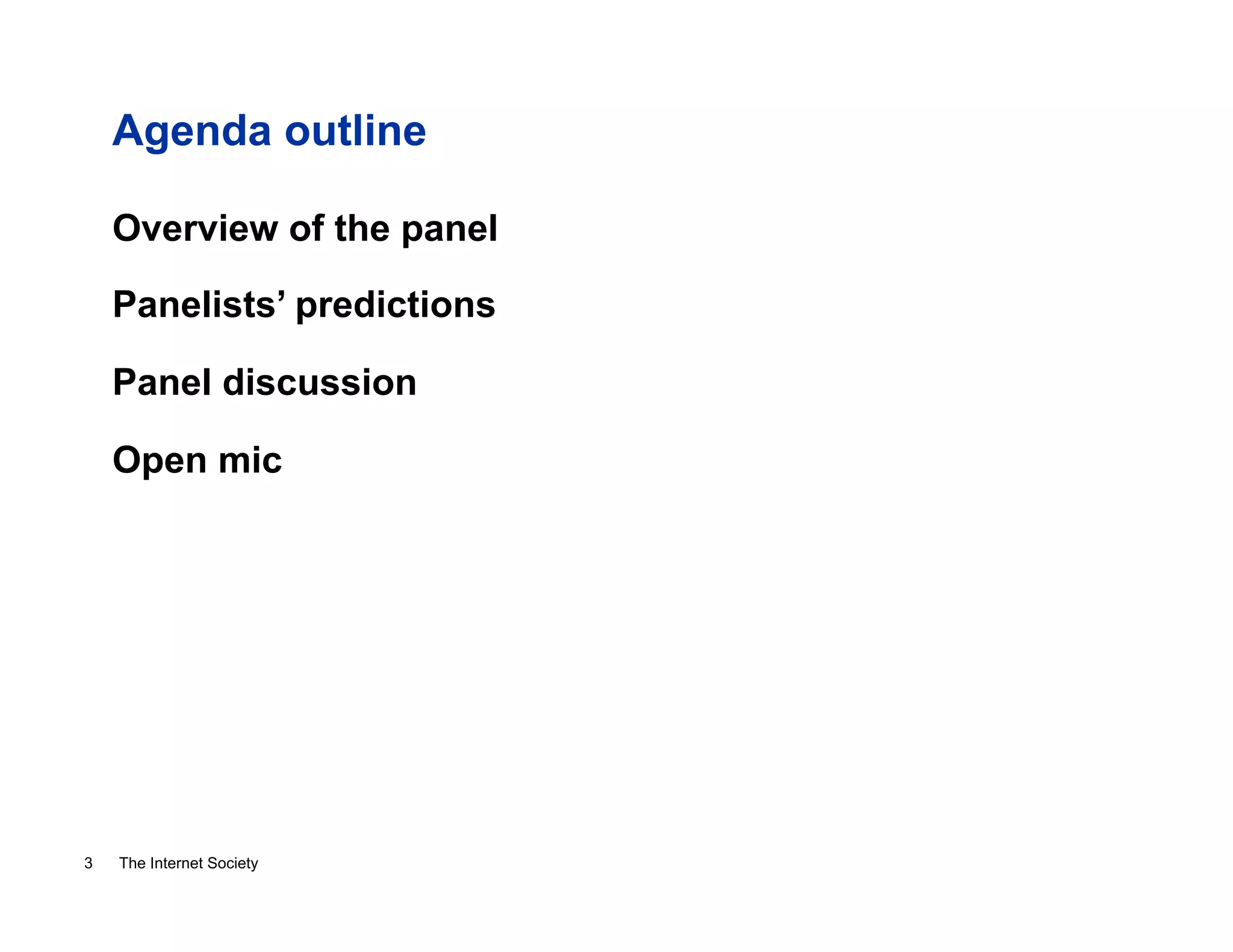 Agenda outline

Overview of the panel

Panelists’ predictions

Panel discussion

Open mic

3 The Internet Society